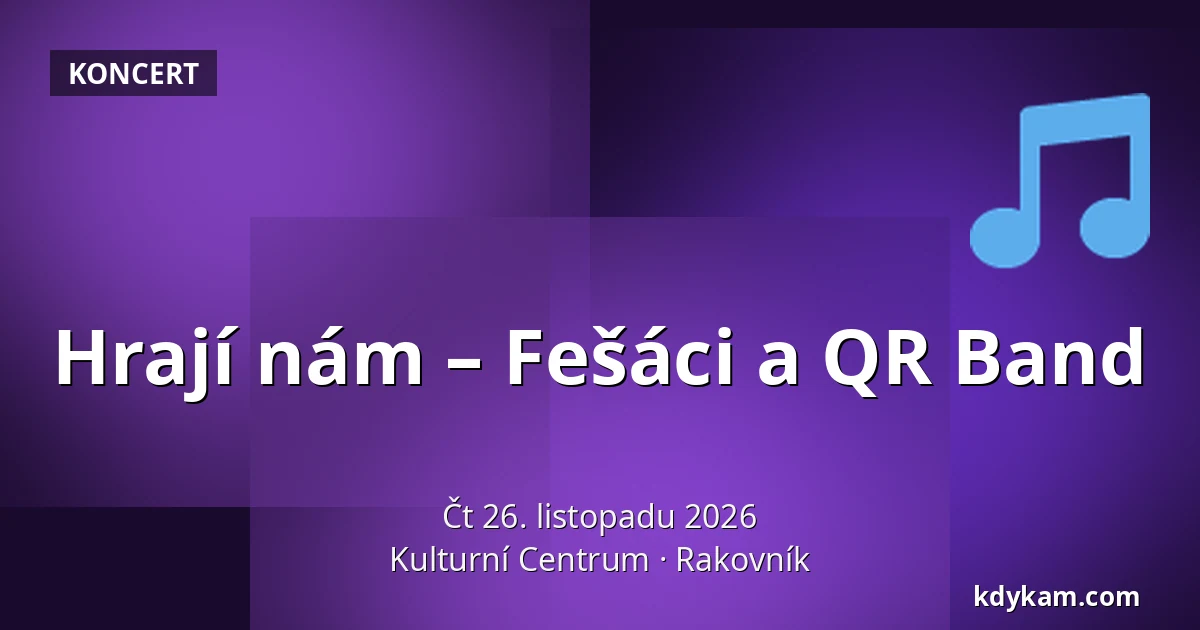 KONCERT

Hrají nám – Fešáci a QR Band

Čt 26. listopadu 2026
Kulturní Centrum · Rakovník

kdykam.com